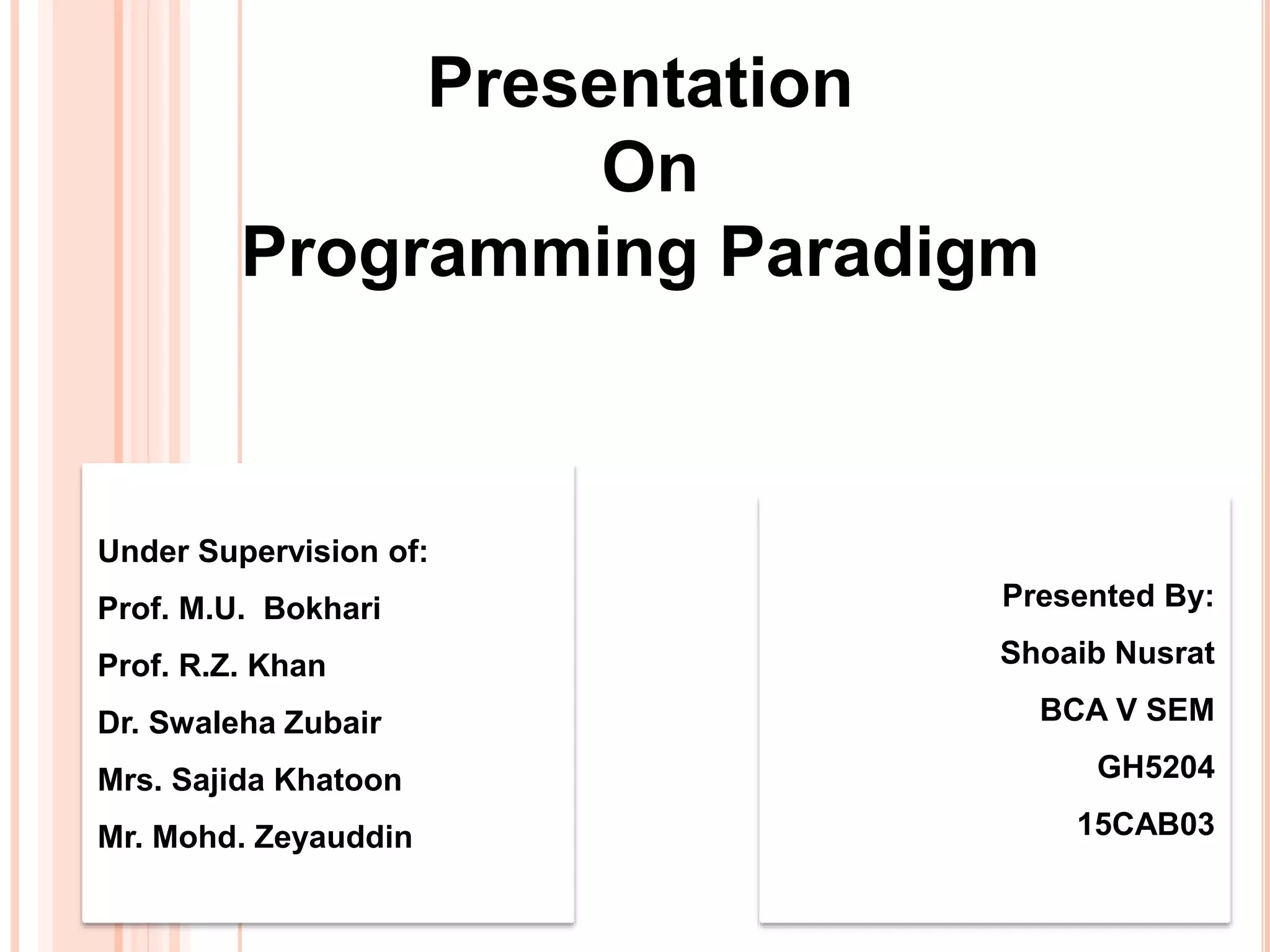 Presentation
On
Programming Paradigm

Under Supervision of:
Prof. M.U. Bokhari
Prof. R.Z. Khan
Dr. Swaleha Zubair
Mrs. Sajida Khatoon
Mr. Mohd. Zeyauddin

Presented By:
Shoaib Nusrat
BCA V SEM
GH5204
15CAB03